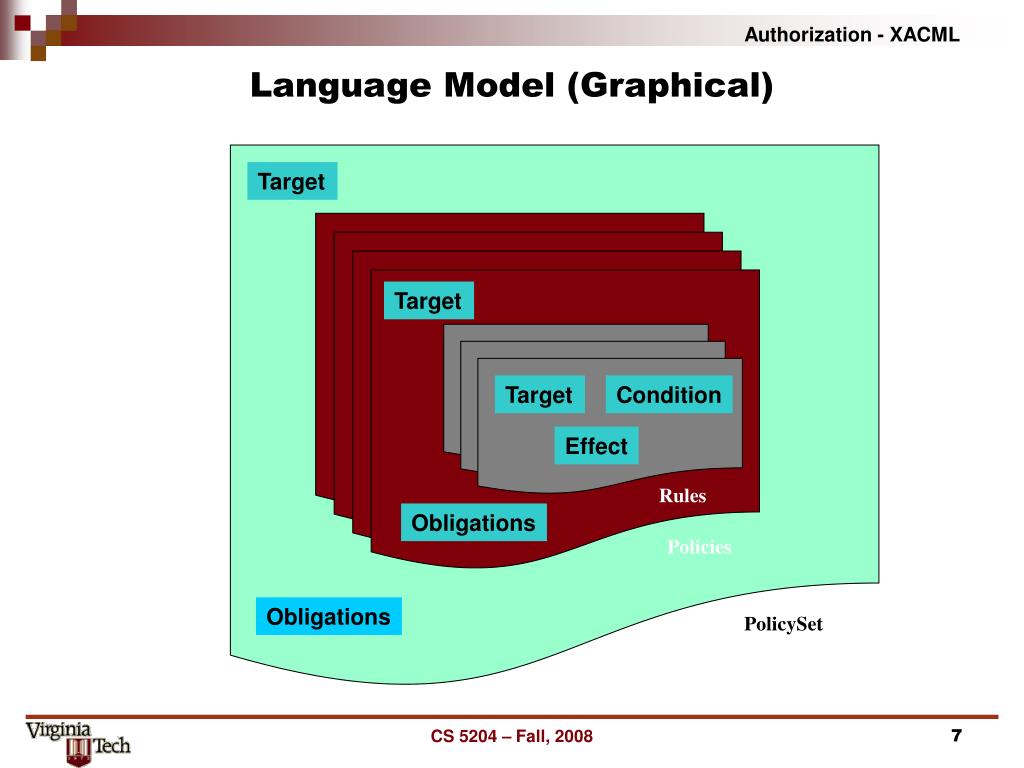 Authorization - XACML

Language Model (Graphical)

Target

Target

Target

Condition

Effect

Rules

Obligations

Policies

Obligations

PolicySet

Virginia Tech

CS 5204 – Fall, 2008

7